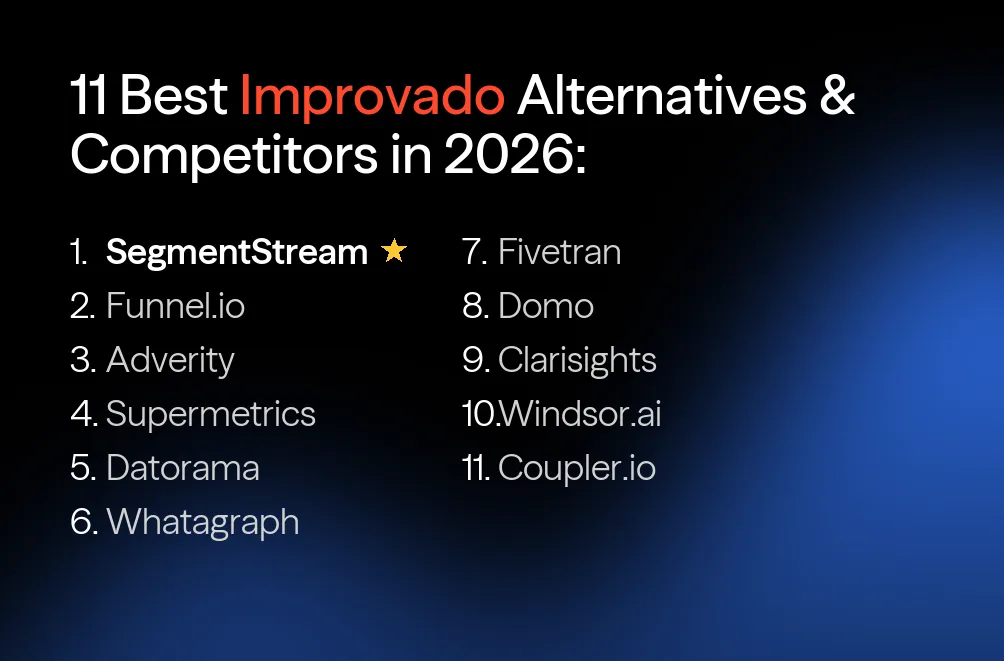 11 Best Improvado Alternatives & Competitors in 2026:

1. SegmentStream ★
2. Funnel.io
3. Adverity
4. Supermetrics
5. Datorama
6. Whatagraph

7. Fivetran
8. Domo
9. Clarisights
10.Windsor.ai
11. Coupler.io